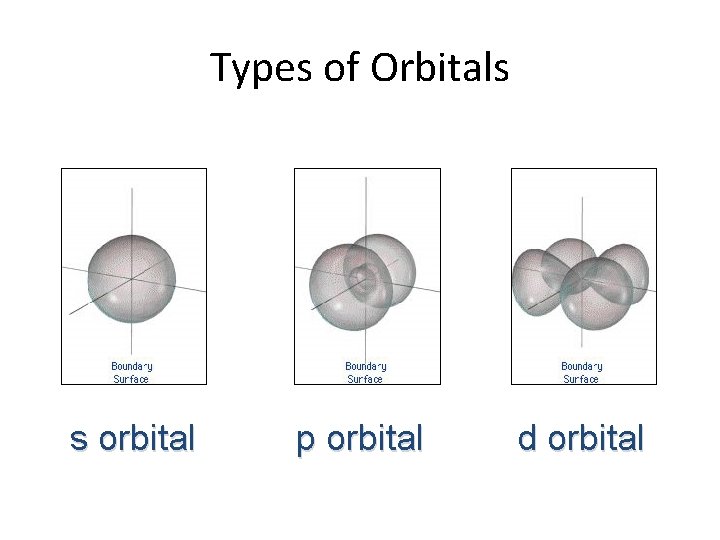 Types of Orbitals

Boundary Surface

Boundary Surface

Boundary Surface

s orbital

p orbital

d orbital